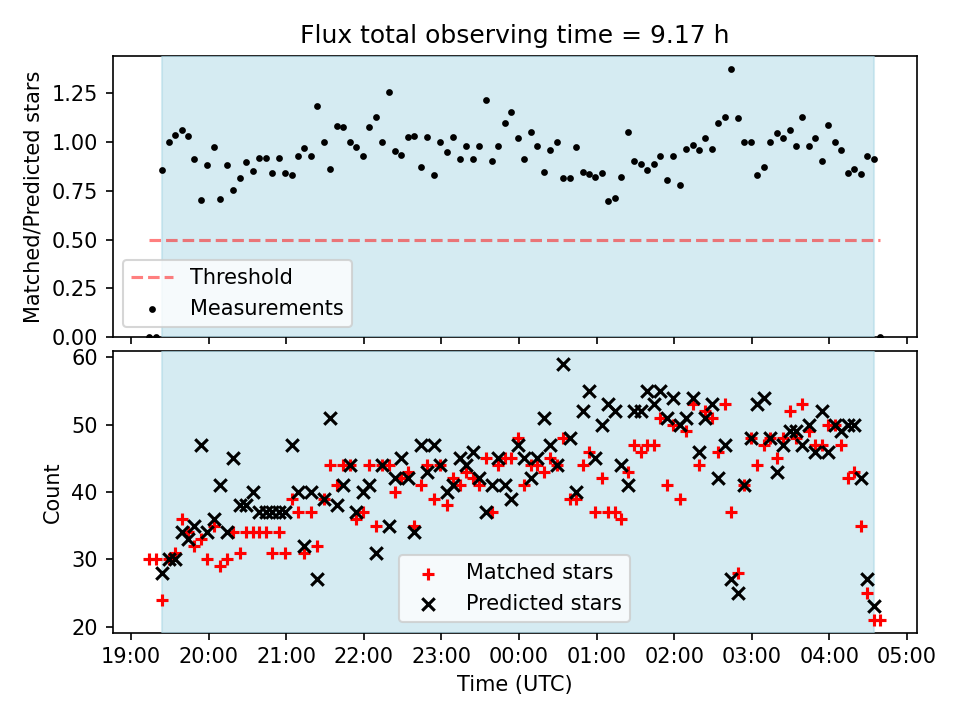 Flux total observing time = 9.17 h

Matched/Predicted stars

1.25
1.00
0.75
0.50
0.25
0.00

Threshold
Measurements

Count

60
50
40
30
20

Matched stars
Predicted stars

19:00 20:00 21:00 22:00 23:00 00:00 01:00 02:00 03:00 04:00 05:00

Time (UTC)